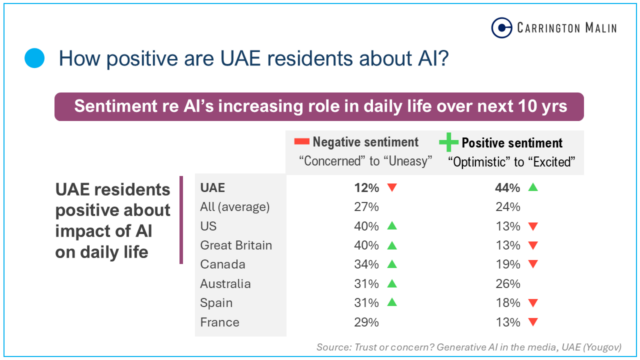 CARRINGTON MALIN

How positive are UAE residents about AI?

Sentiment re AI's increasing role in daily life over next 10 yrs

UAE residents positive about impact of AI on daily life

| | Negative sentiment "Concerned" to "Uneasy" | Positive sentiment "Optimistic" to "Excited" |
|---|---|---|
| UAE | 12% | 44% |
| All (average) | 27% | 24% |
| US | 40% | 13% |
| Great Britain | 40% | 13% |
| Canada | 34% | 19% |
| Australia | 31% | 26% |
| Spain | 31% | 18% |
| France | 29% | 13% |

Source: Trust or concern? Generative AI in the media, UAE (Yougov)